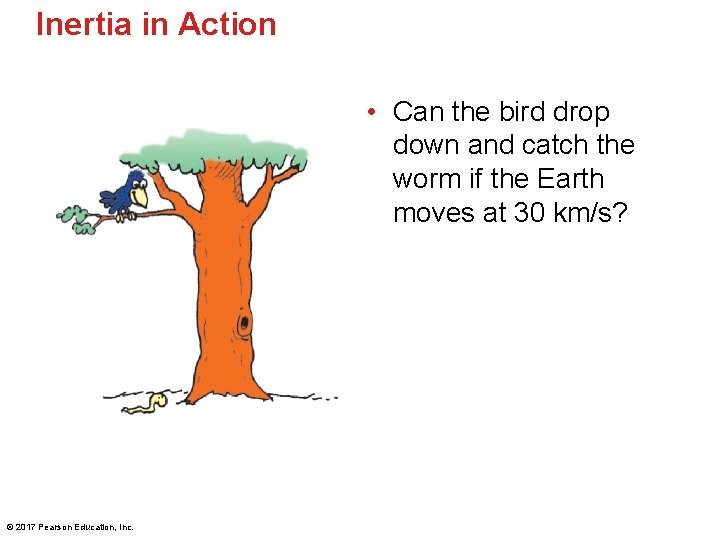 Inertia in Action

• Can the bird drop down and catch the worm if the Earth moves at 30 km/s?

© 2017 Pearson Education, Inc.